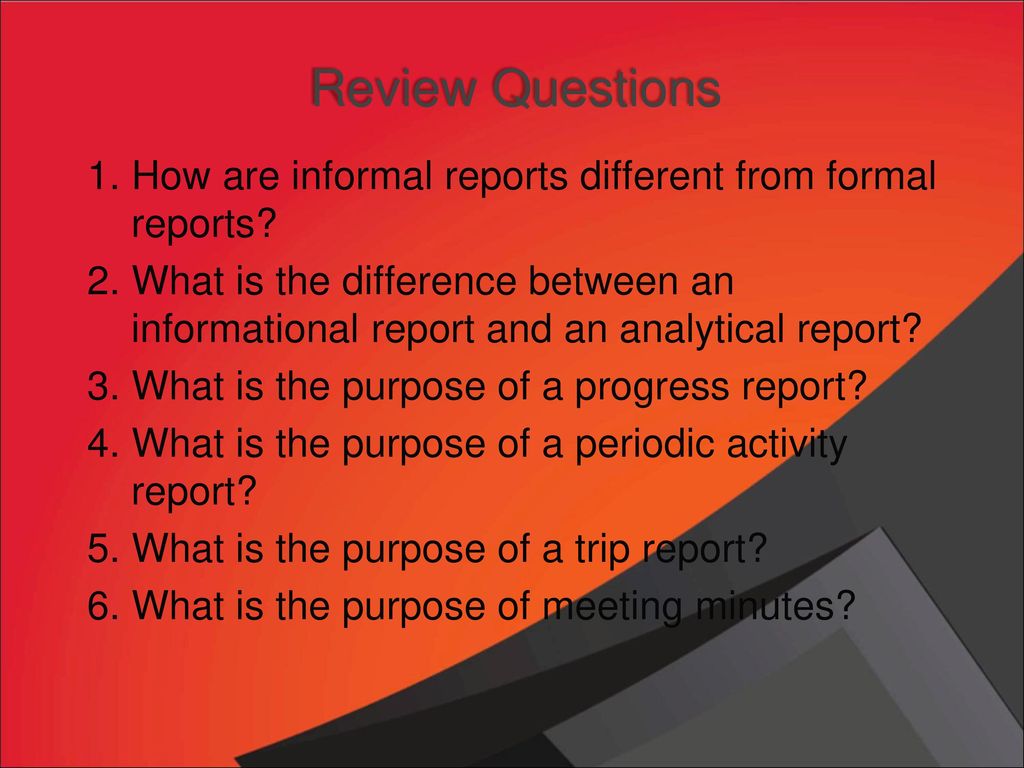 Review Questions

1. How are informal reports different from formal reports?

2. What is the difference between an informational report and an analytical report?

3. What is the purpose of a progress report?

4. What is the purpose of a periodic activity report?

5. What is the purpose of a trip report?

6. What is the purpose of meeting minutes?